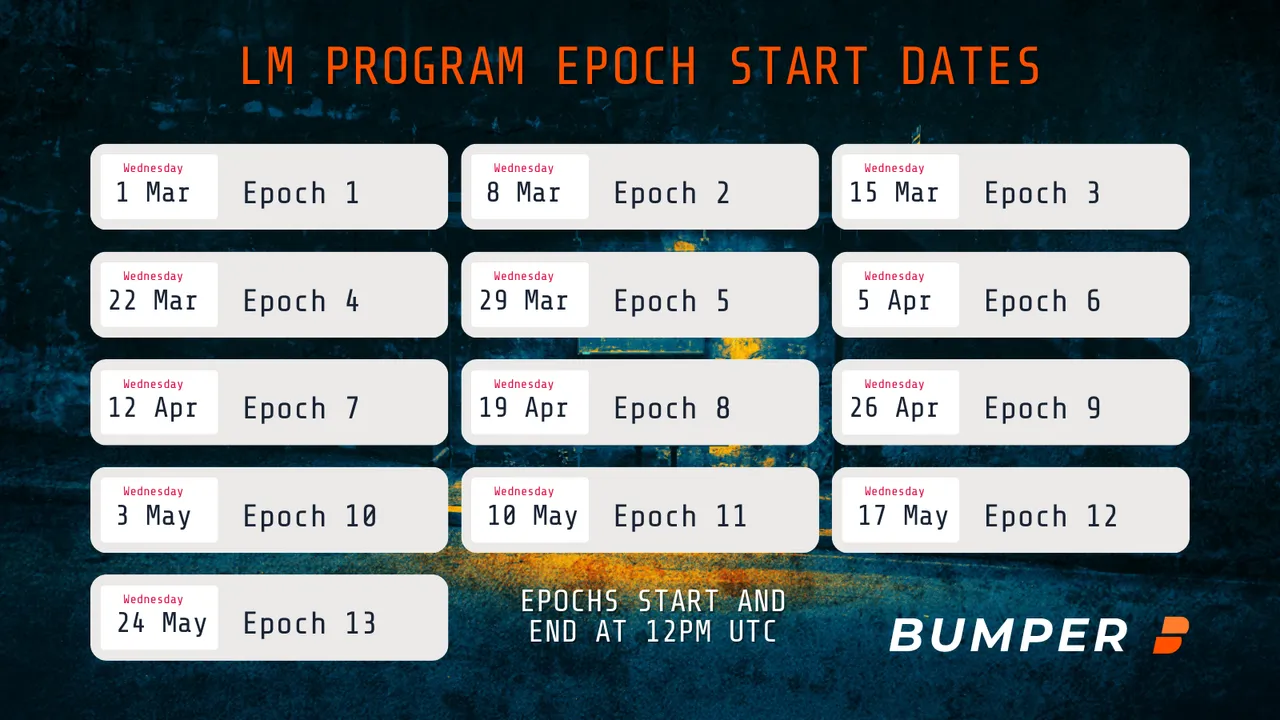 LM PROGRAM EPOCH START DATES

Wednesday
1 Mar
Epoch 1

Wednesday
8 Mar
Epoch 2

Wednesday
15 Mar
Epoch 3

Wednesday
22 Mar
Epoch 4

Wednesday
29 Mar
Epoch 5

Wednesday
5 Apr
Epoch 6

Wednesday
12 Apr
Epoch 7

Wednesday
19 Apr
Epoch 8

Wednesday
26 Apr
Epoch 9

Wednesday
3 May
Epoch 10

Wednesday
10 May
Epoch 11

Wednesday
17 May
Epoch 12

Wednesday
24 May
Epoch 13

EPOCHS START AND END AT 12PM UTC

BUMPER